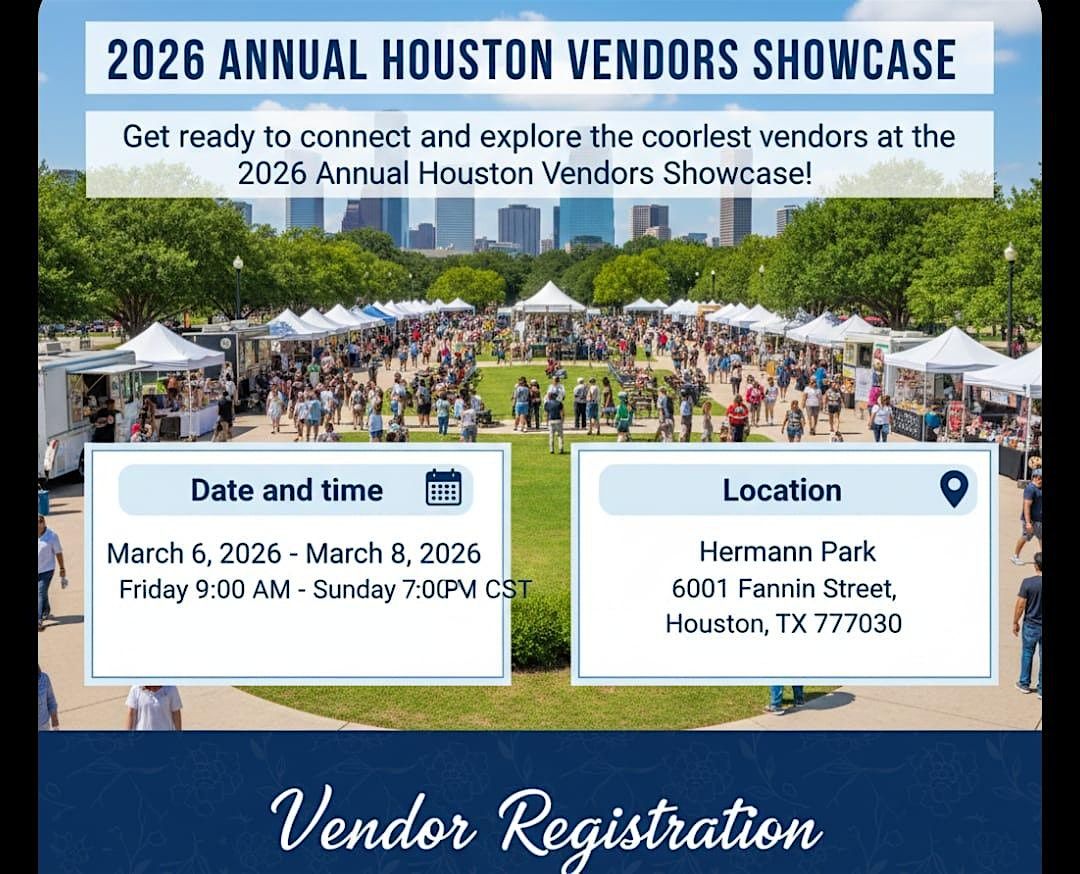 2026 ANNUAL HOUSTON VENDORS SHOWCASE

Get ready to connect and explore the coorlest vendors at the 2026 Annual Houston Vendors Showcase!

Date and time

March 6, 2026 - March 8, 2026
Friday 9:00 AM - Sunday 7:00PM CST

Location

Hermann Park
6001 Fannin Street,
Houston, TX 777030

Vendor Registration